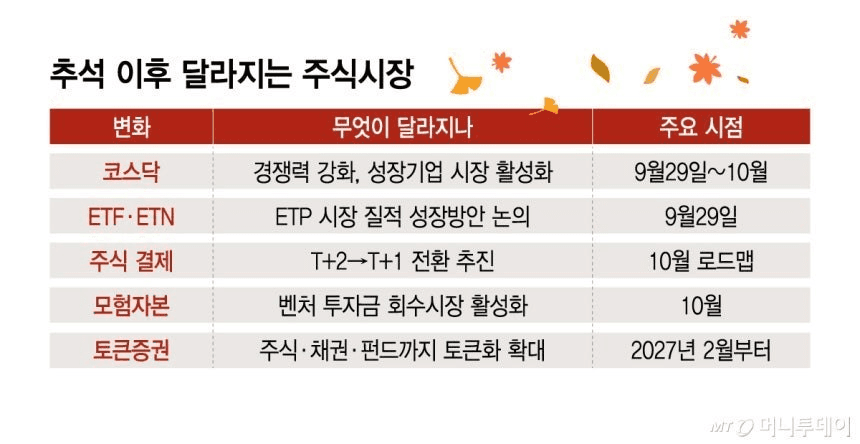 추석 이후 달라지는 주식시장

| 변화 | 무엇이 달라지나 | 주요 시점 |
|---|---|---|
| 코스닥 | 경쟁력 강화, 성장기업 시장 활성화 | 9월29일~10월 |
| ETF·ETN | ETP 시장 질적 성장방안 논의 | 9월29일 |
| 주식 결제 | T+2→T+1 전환 추진 | 10월 로드맵 |
| 모험자본 | 벤처 투자금 회수시장 활성화 | 10월 |
| 토큰증권 | 주식·채권·펀드까지 토큰화 확대 | 2027년 2월부터 |

MT 머니투데이